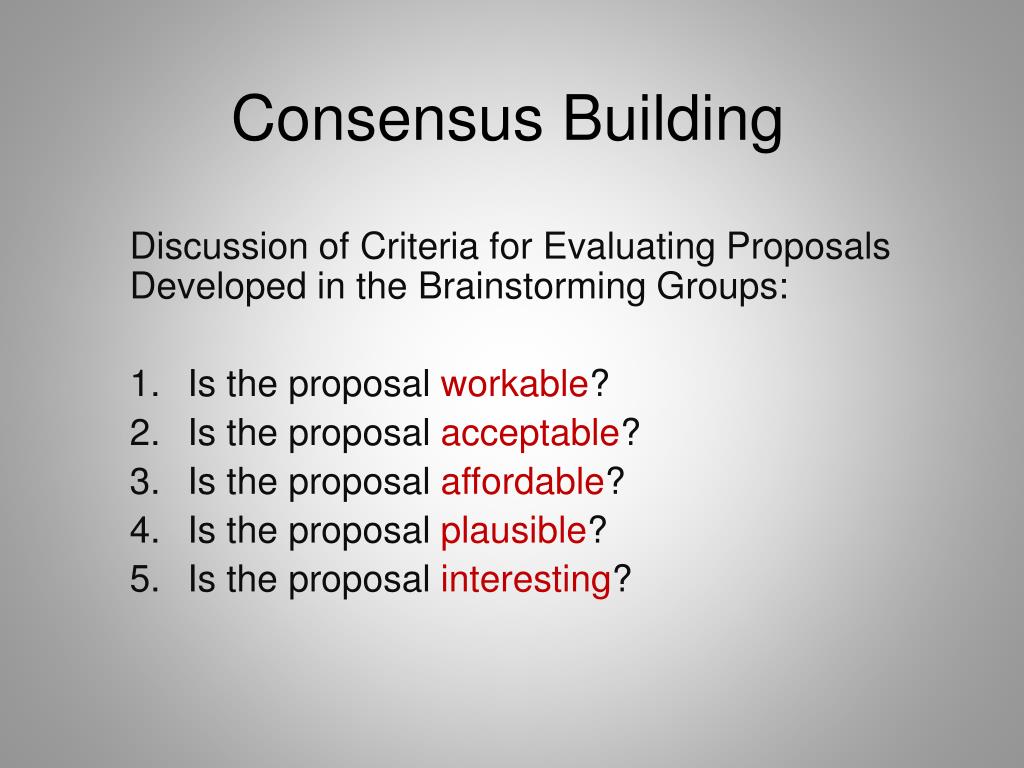 Consensus Building

Discussion of Criteria for Evaluating Proposals Developed in the Brainstorming Groups:

1. Is the proposal workable?
2. Is the proposal acceptable?
3. Is the proposal affordable?
4. Is the proposal plausible?
5. Is the proposal interesting?